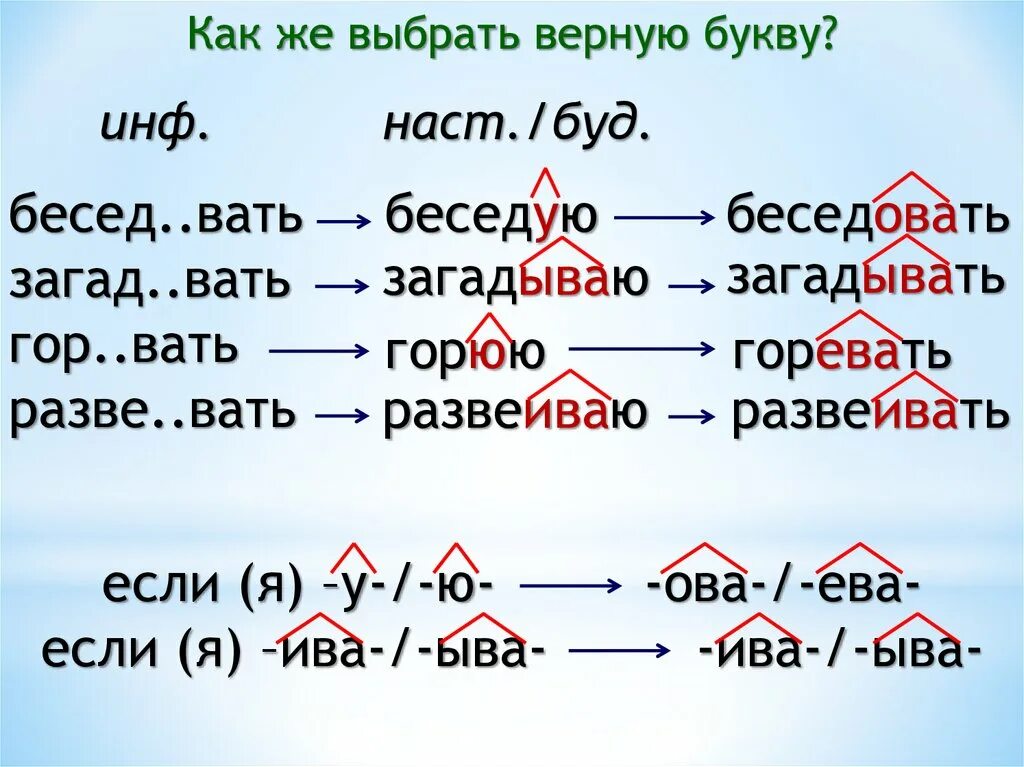 Как же выбрать верную букву?

инф.   наст./буд.

бесед..вать → беседую → беседовать
загад..вать → загадываю → загадывать
гор..вать → горюю → горевать
разве..вать → развеиваю → развеивать

если (я) –у-/-ю- → -ова-/-ева-
если (я) –ива-/-ыва- → -ива-/-ыва-